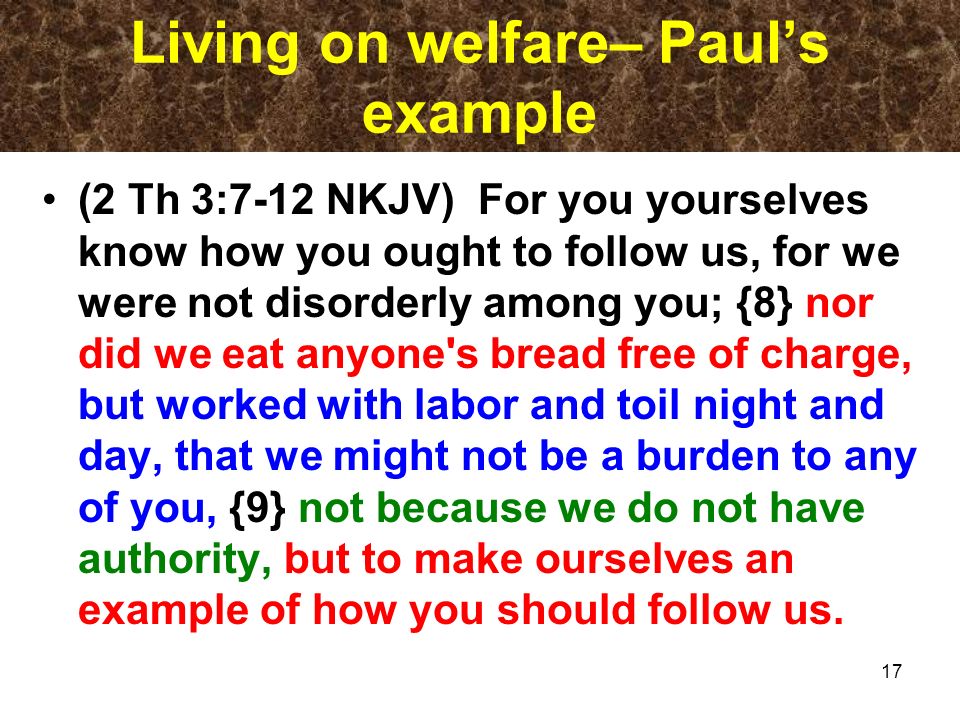 Living on welfare– Paul's example

• (2 Th 3:7-12 NKJV) For you yourselves know how you ought to follow us, for we were not disorderly among you; {8} nor did we eat anyone's bread free of charge, but worked with labor and toil night and day, that we might not be a burden to any of you, {9} not because we do not have authority, but to make ourselves an example of how you should follow us.

17